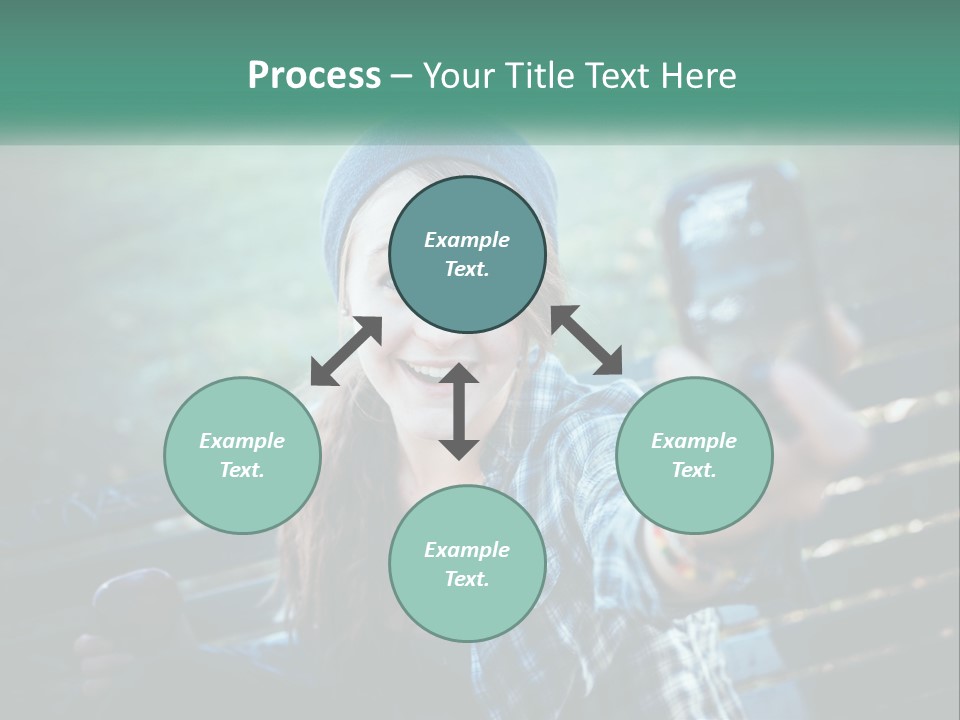 Process – Your Title Text Here

Example Text.

Example Text.

Example Text.

Example Text.